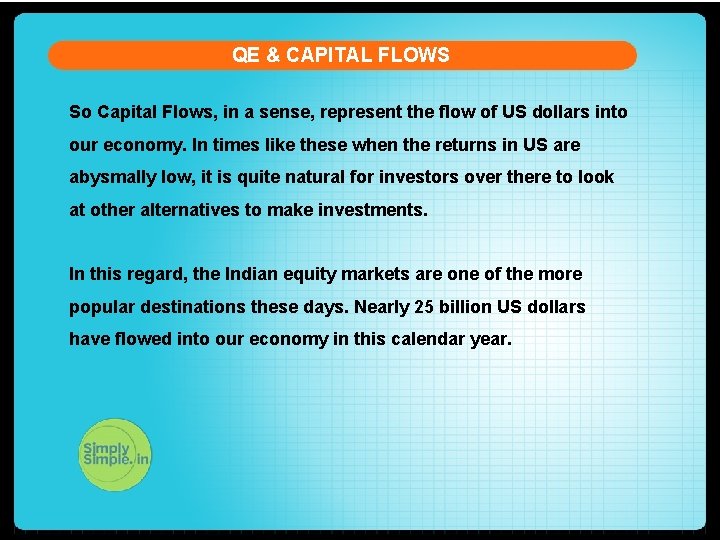 QE & CAPITAL FLOWS

So Capital Flows, in a sense, represent the flow of US dollars into our economy. In times like these when the returns in US are abysmally low, it is quite natural for investors over there to look at other alternatives to make investments.

In this regard, the Indian equity markets are one of the more popular destinations these days. Nearly 25 billion US dollars have flowed into our economy in this calendar year.

Simply Simple.in